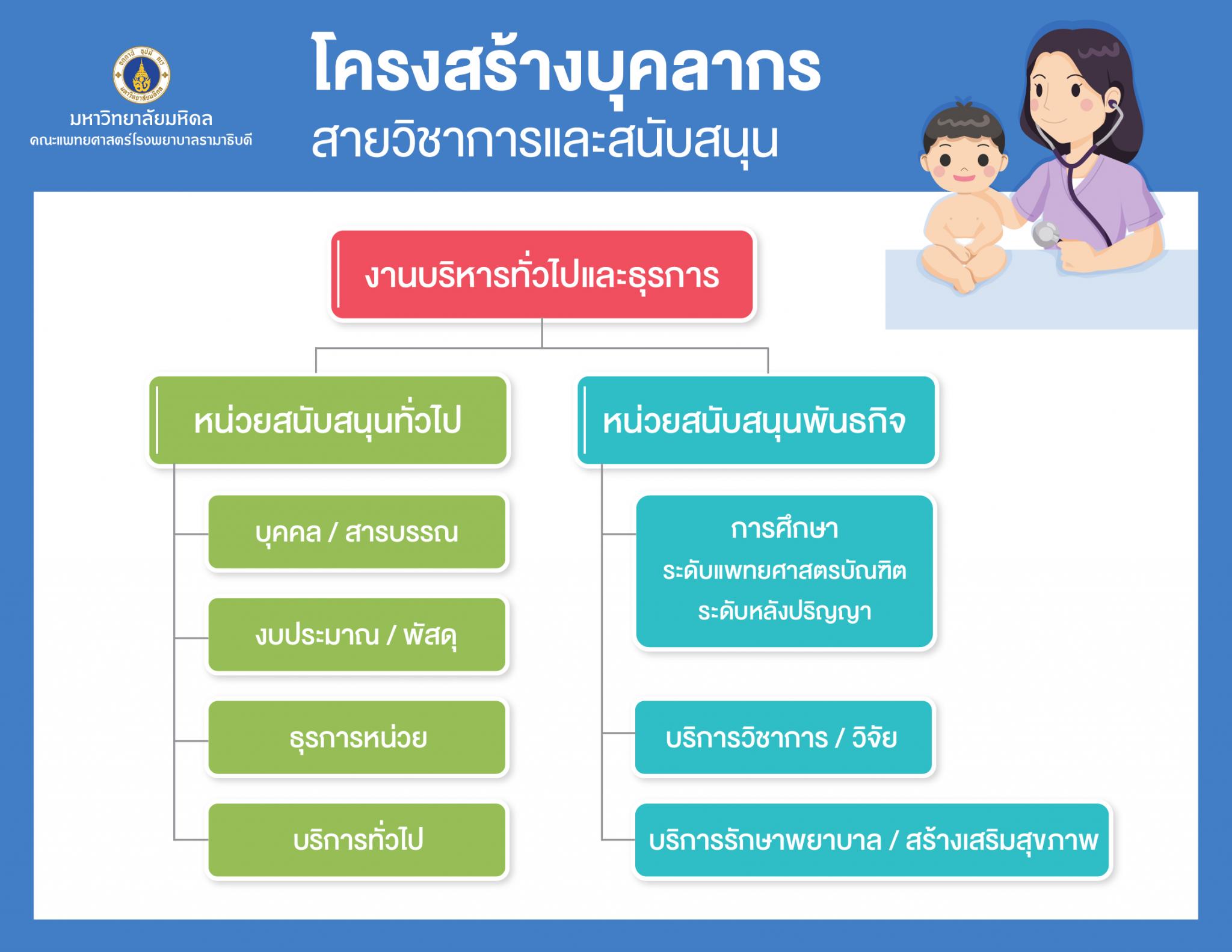 มหาวิทยาลัยมหิดล
คณะแพทยศาสตร์โรงพยาบาลรามาธิบดี

โครงสร้างบุคลากร
สายวิชาการและสนับสนุน

งานบริหารทั่วไปและธุรการ

หน่วยสนับสนุนทั่วไป

บุคคล / สารบรรณ

งบประมาณ / พัสดุ

ธุรการหน่วย

บริการทั่วไป

หน่วยสนับสนุนพันธกิจ

การศึกษา
ระดับแพทยศาสตรบัณฑิต
ระดับหลังปริญญา

บริการวิชาการ / วิจัย

บริการรักษาพยาบาล / สร้างเสริมสุขภาพ